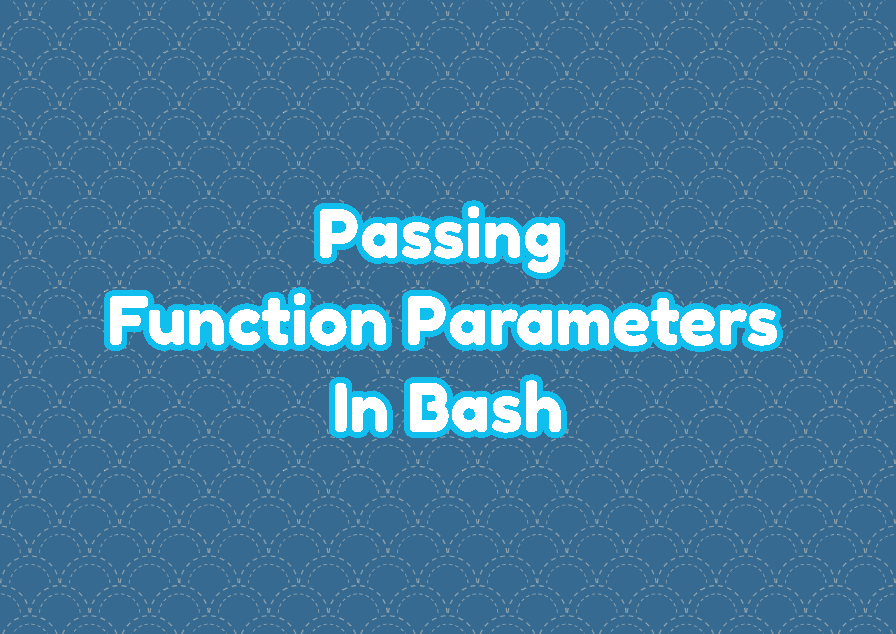 Passing
Function Parameters
In Bash